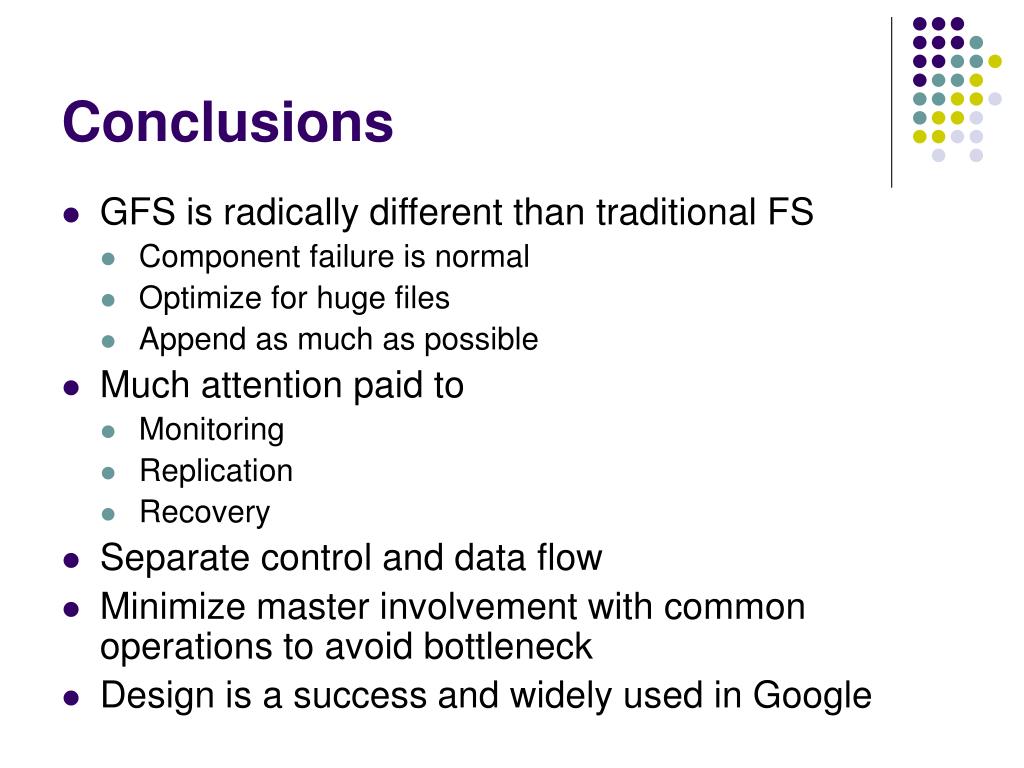 Conclusions

- GFS is radically different than traditional FS
  - Component failure is normal
  - Optimize for huge files
  - Append as much as possible
- Much attention paid to
  - Monitoring
  - Replication
  - Recovery
- Separate control and data flow
- Minimize master involvement with common operations to avoid bottleneck
- Design is a success and widely used in Google